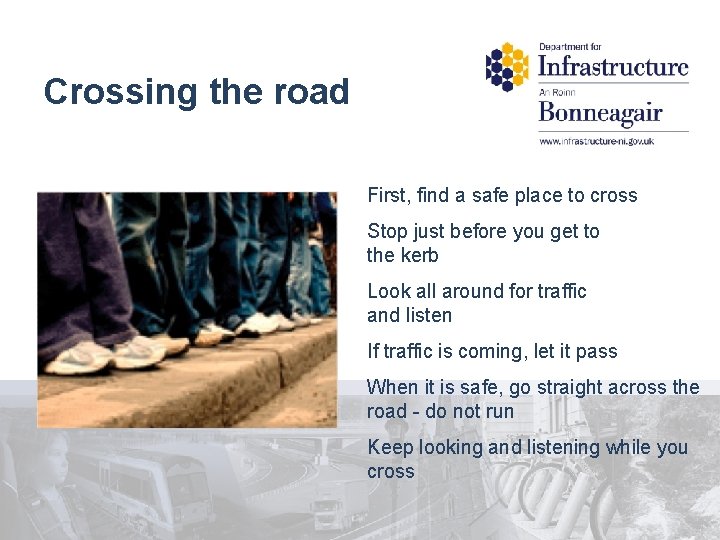 Crossing the road

Department for
Infrastructure
An Roinn
Bonneagair
www.infrastructure-ni.gov.uk

First, find a safe place to cross

Stop just before you get to the kerb

Look all around for traffic and listen

If traffic is coming, let it pass

When it is safe, go straight across the road - do not run

Keep looking and listening while you cross